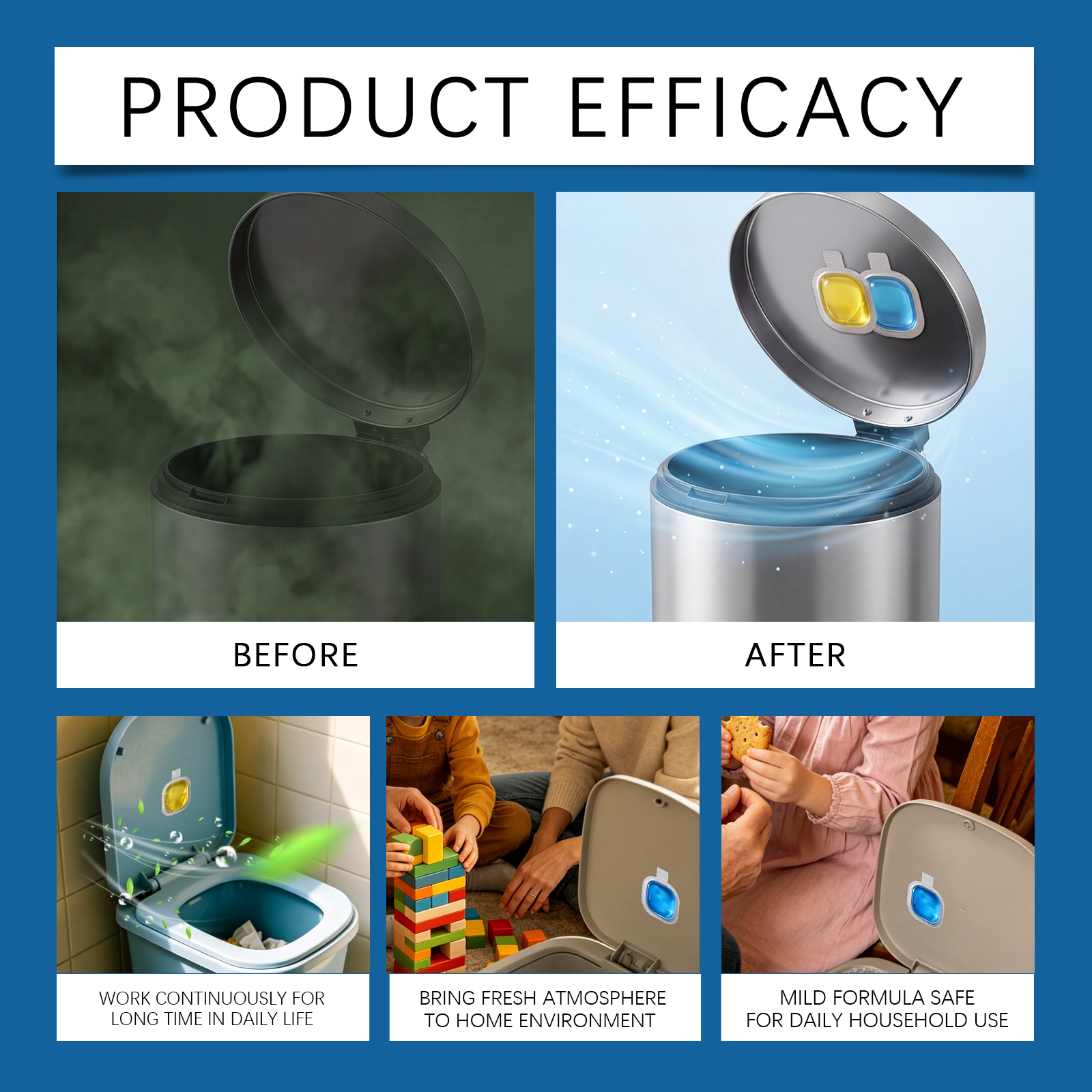 PRODUCT EFFICACY

BEFORE

AFTER

WORK CONTINUOUSLY FOR LONG TIME IN DAILY LIFE

BRING FRESH ATMOSPHERE TO HOME ENVIRONMENT

MILD FORMULA SAFE FOR DAILY HOUSEHOLD USE